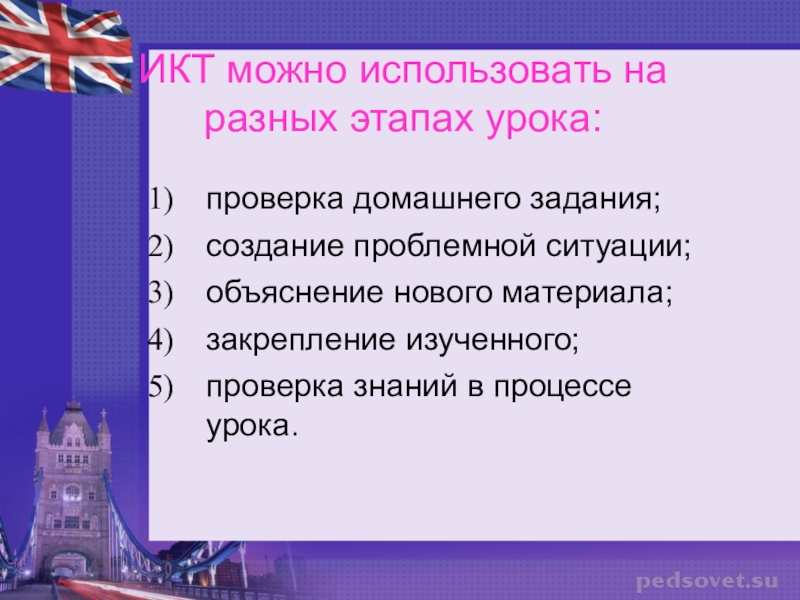 ИКТ можно использовать на разных этапах урока:

1) проверка домашнего задания;
2) создание проблемной ситуации;
3) объяснение нового материала;
4) закрепление изученного;
5) проверка знаний в процессе урока.

pedsovet.su